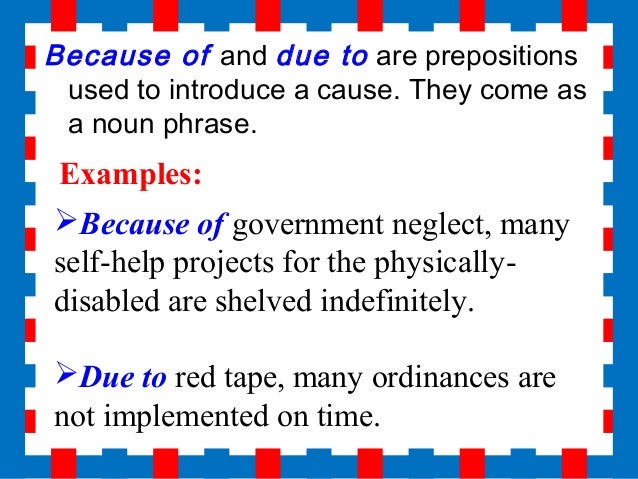 Because of and due to are prepositions used to introduce a cause. They come as a noun phrase.

Examples:

➢Because of government neglect, many self-help projects for the physically-disabled are shelved indefinitely.

➢Due to red tape, many ordinances are not implemented on time.